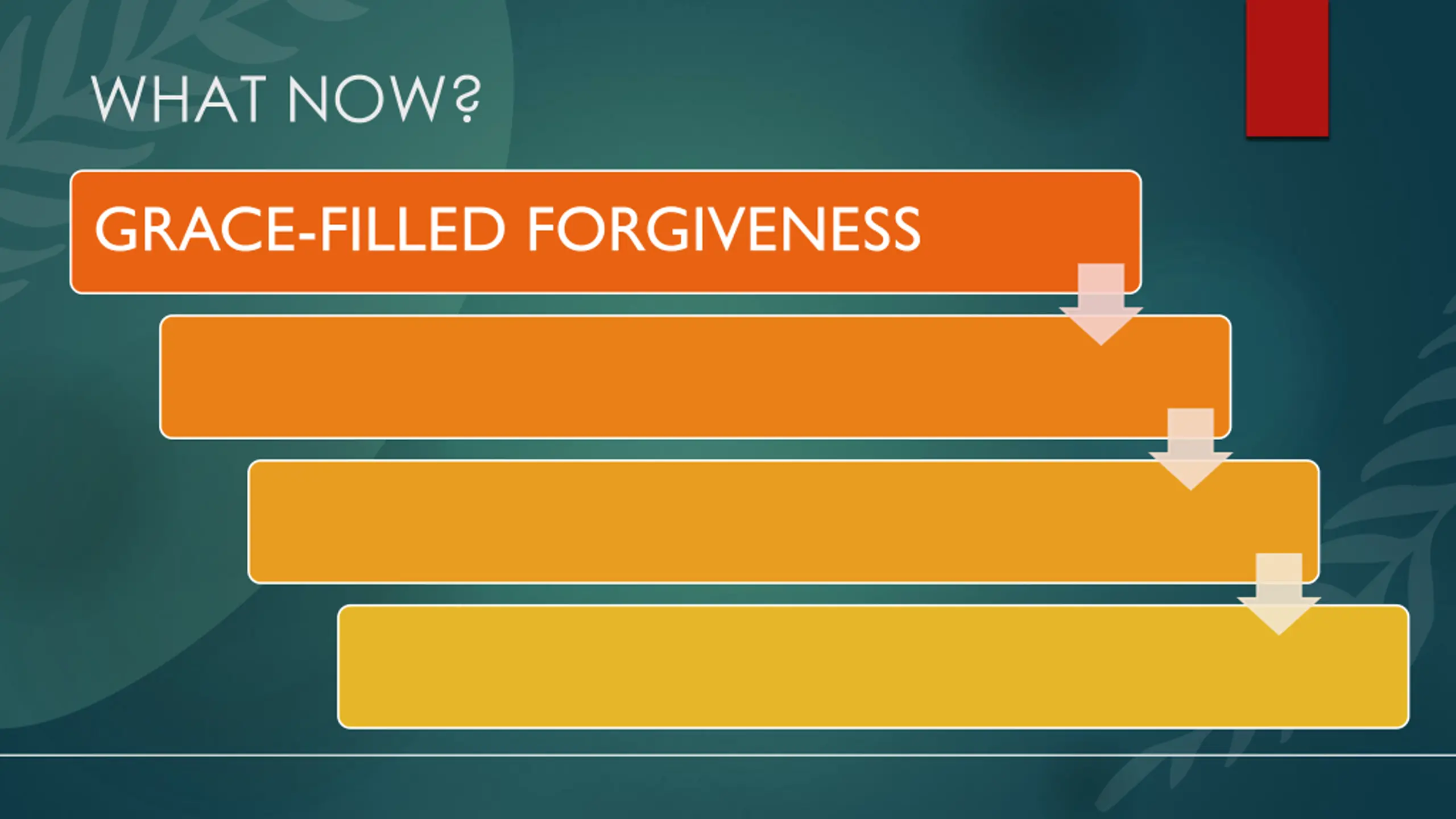 WHAT NOW?

GRACE-FILLED FORGIVENESS